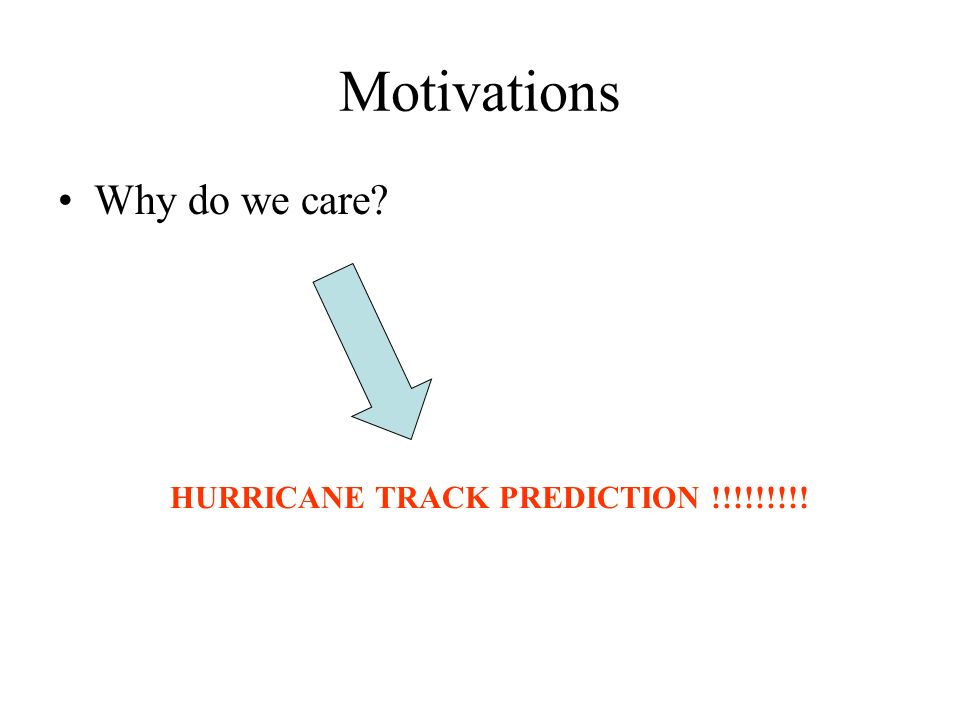 Motivations

• Why do we care?

HURRICANE TRACK PREDICTION !!!!!!!!!